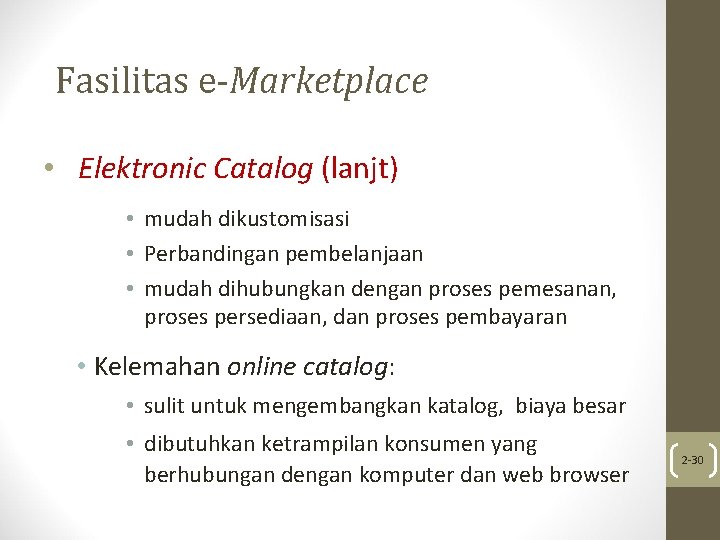 Fasilitas e-Marketplace

• Elektronic Catalog (lanjt)

• mudah dikustomisasi
• Perbandingan pembelanjaan
• mudah dihubungkan dengan proses pemesanan, proses persediaan, dan proses pembayaran

• Kelemahan online catalog:

• sulit untuk mengembangkan katalog, biaya besar
• dibutuhkan ketrampilan konsumen yang berhubungan dengan komputer dan web browser

2-30